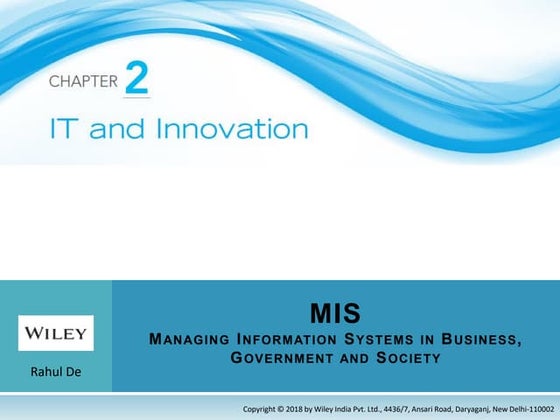 CHAPTER 2

IT and Innovation

WILEY

Rahul De

MIS

MANAGING INFORMATION SYSTEMS IN BUSINESS, GOVERNMENT AND SOCIETY

Copyright © 2018 by Wiley India Pvt. Ltd., 4436/7, Ansari Road, Daryaganj, New Delhi-110002